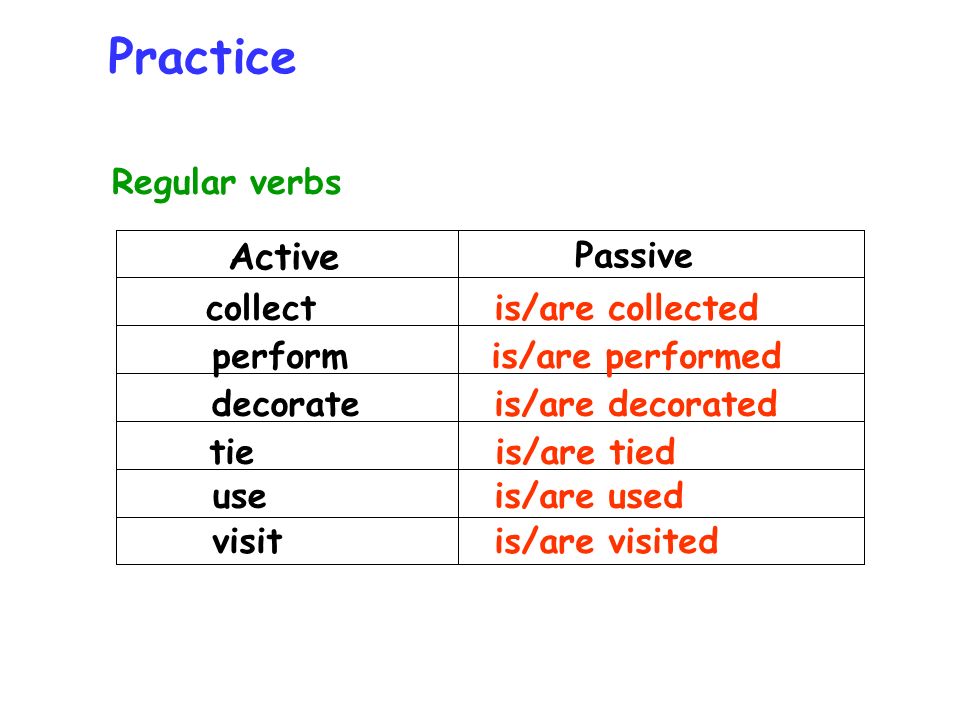 Practice

Regular verbs

| Active | Passive |
|---|---|
| collect | is/are collected |
| perform | is/are performed |
| decorate | is/are decorated |
| tie | is/are tied |
| use | is/are used |
| visit | is/are visited |